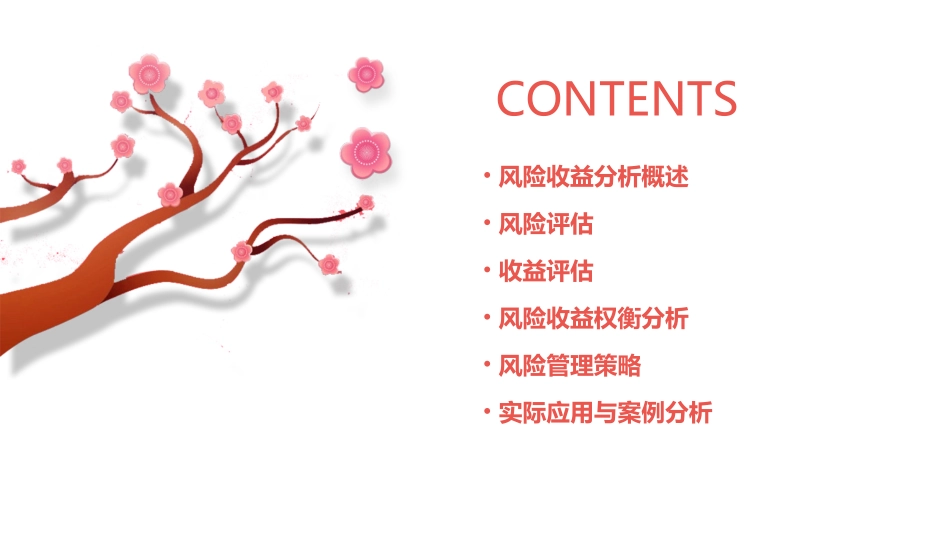 CONTENTS

• 风险收益分析概述
• 风险评估
• 收益评估
• 风险收益权衡分析
• 风险管理策略
• 实际应用与案例分析